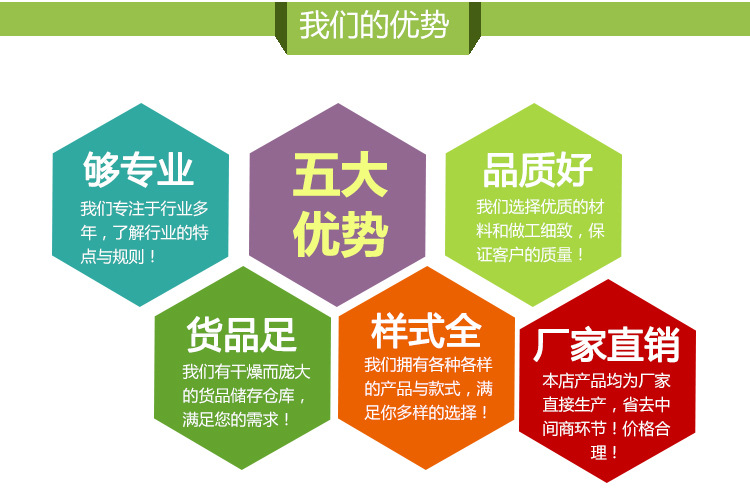 我们的优势

够专业
我们专注于行业多年，了解行业的特点与规则！

五大优势

品质好
我们选择优质的材料和做工细致，保证客户的质量！

货品足
我们有干燥而庞大的货品储存仓库，满足您的需求！

样式全
我们拥有各种各样的产品与款式，满足你多样的选择！

厂家直销
本店产品均为厂家直接生产，省去中间商环节！价格合理！